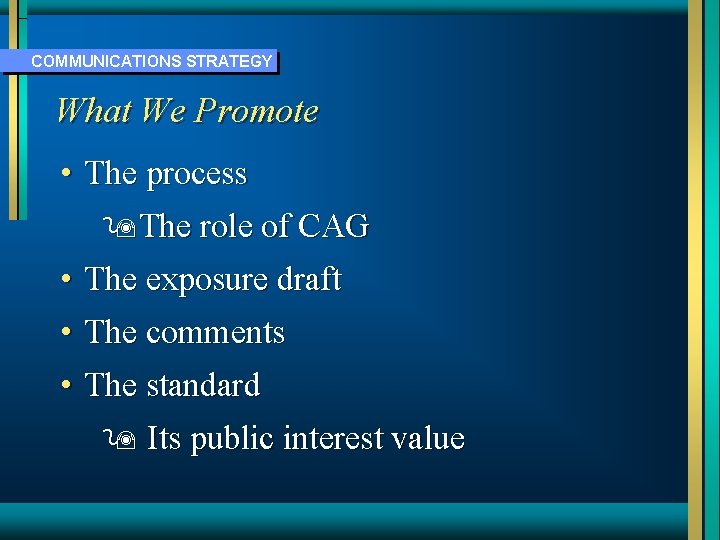 COMMUNICATIONS STRATEGY

What We Promote

• The process

The role of CAG

• The exposure draft

• The comments

• The standard

Its public interest value